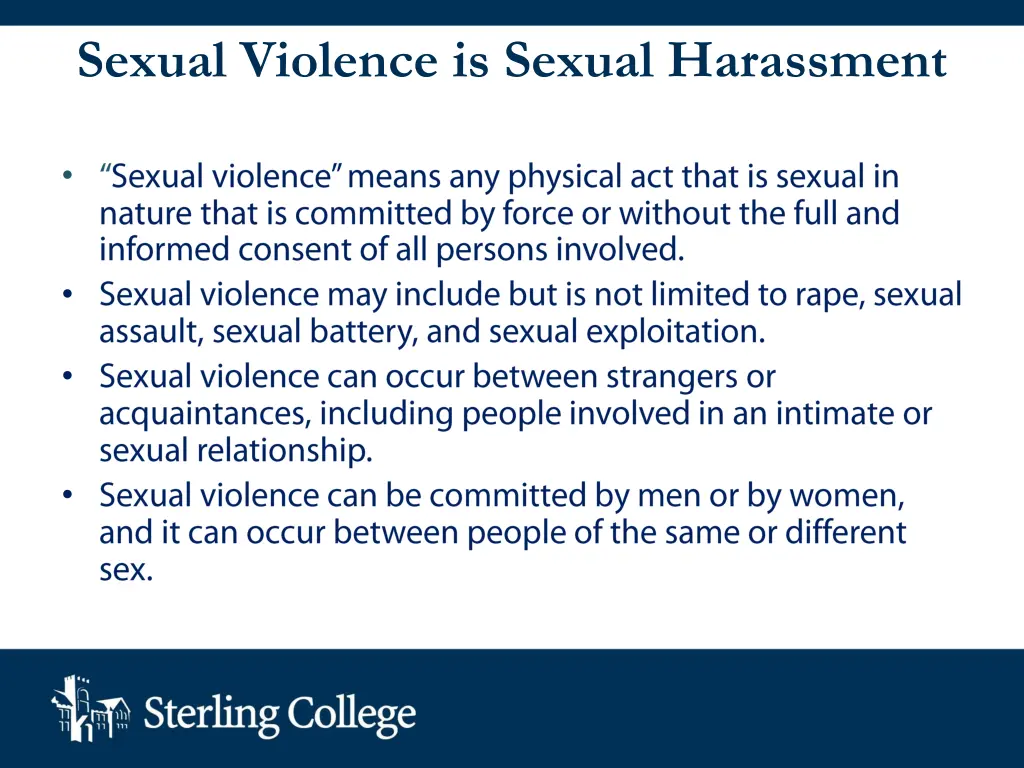 Sexual Violence is Sexual Harassment

• “Sexual violence” means any physical act that is sexual in nature that is committed by force or without the full and informed consent of all persons involved.
• Sexual violence may include but is not limited to rape, sexual assault, sexual battery, and sexual exploitation.
• Sexual violence can occur between strangers or acquaintances, including people involved in an intimate or sexual relationship.
• Sexual violence can be committed by men or by women, and it can occur between people of the same or different sex.

Sterling College